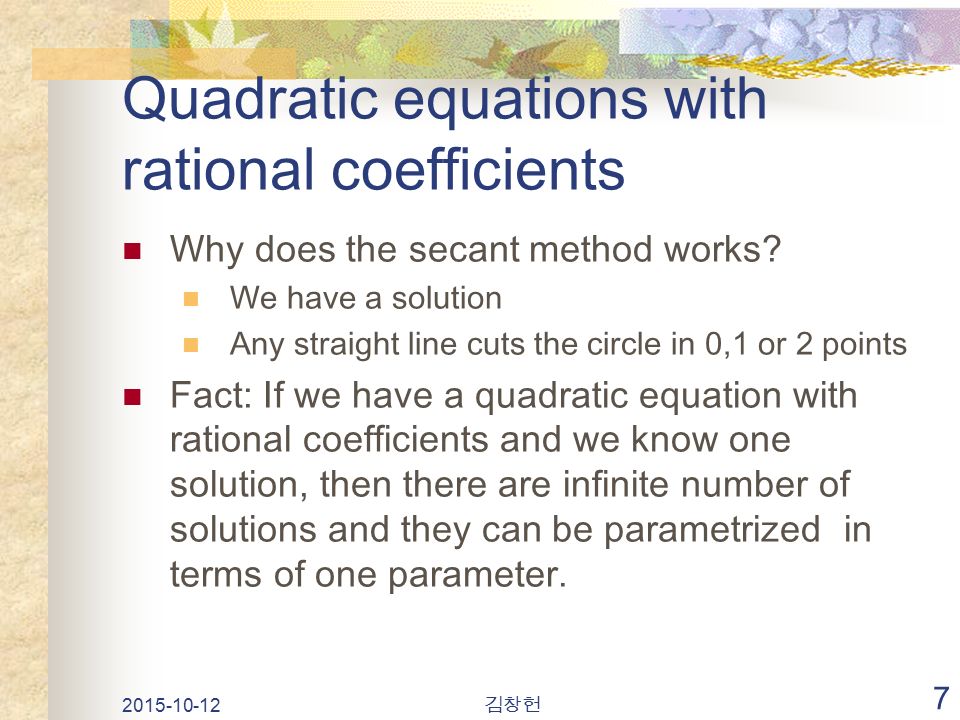 Quadratic equations with rational coefficients

Why does the secant method works?

We have a solution

Any straight line cuts the circle in 0,1 or 2 points

Fact: If we have a quadratic equation with rational coefficients and we know one solution, then there are infinite number of solutions and they can be parametrized in terms of one parameter.

2015-10-12

김창헌

7